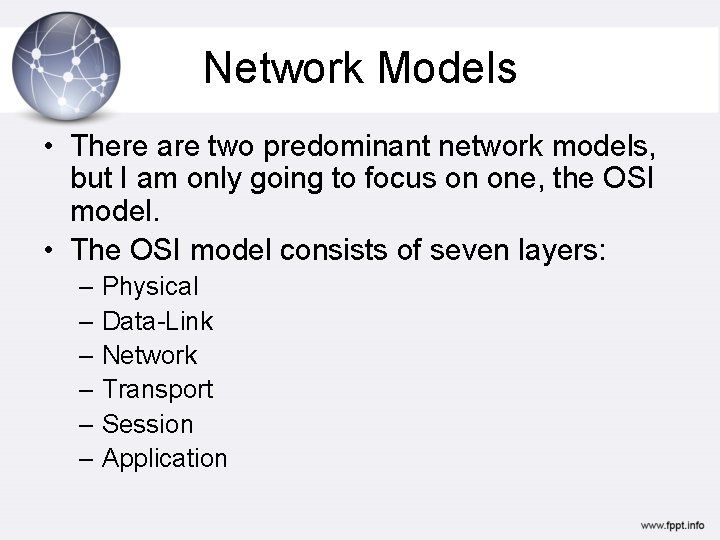 Network Models

• There are two predominant network models, but I am only going to focus on one, the OSI model.
• The OSI model consists of seven layers:
– Physical
– Data-Link
– Network
– Transport
– Session
– Application

www.fppt.info